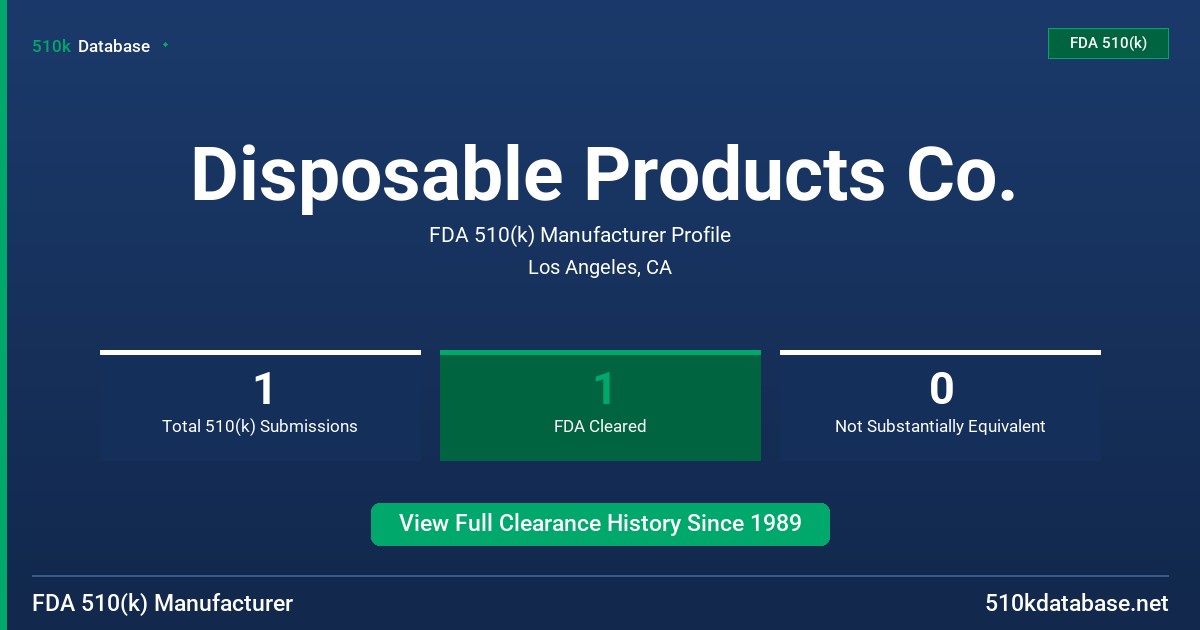 510k Database

FDA 510(k)

Disposable Products Co.

FDA 510(k) Manufacturer Profile

Los Angeles, CA

1
Total 510(k) Submissions

1
FDA Cleared

0
Not Substantially Equivalent

View Full Clearance History Since 1989

FDA 510(k) Manufacturer

510kdatabase.net